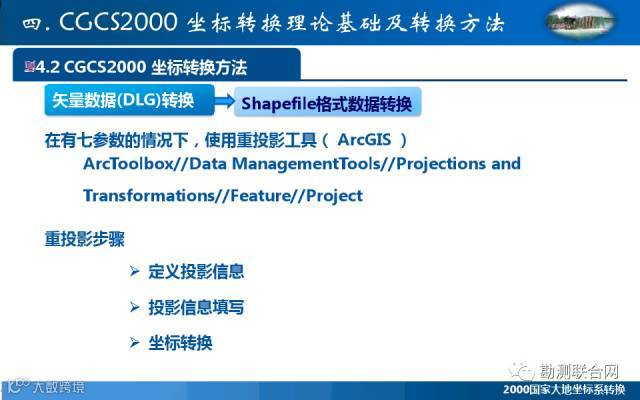 四. CGCS2000 坐标转换理论基础及转换方法

4.2 CGCS2000 坐标转换方法

矢量数据(DLG)转换

Shapefile格式数据转换

在有七参数的情况下，使用重投影工具（ ArcGIS ）

ArcToolbox//Data ManagementTools//Projections and Transformations//Feature//Project

重投影步骤

➢ 定义投影信息

➢ 投影信息填写

➢ 坐标转换

勘测联合网

大数跨境

2000国家大地坐标系转换